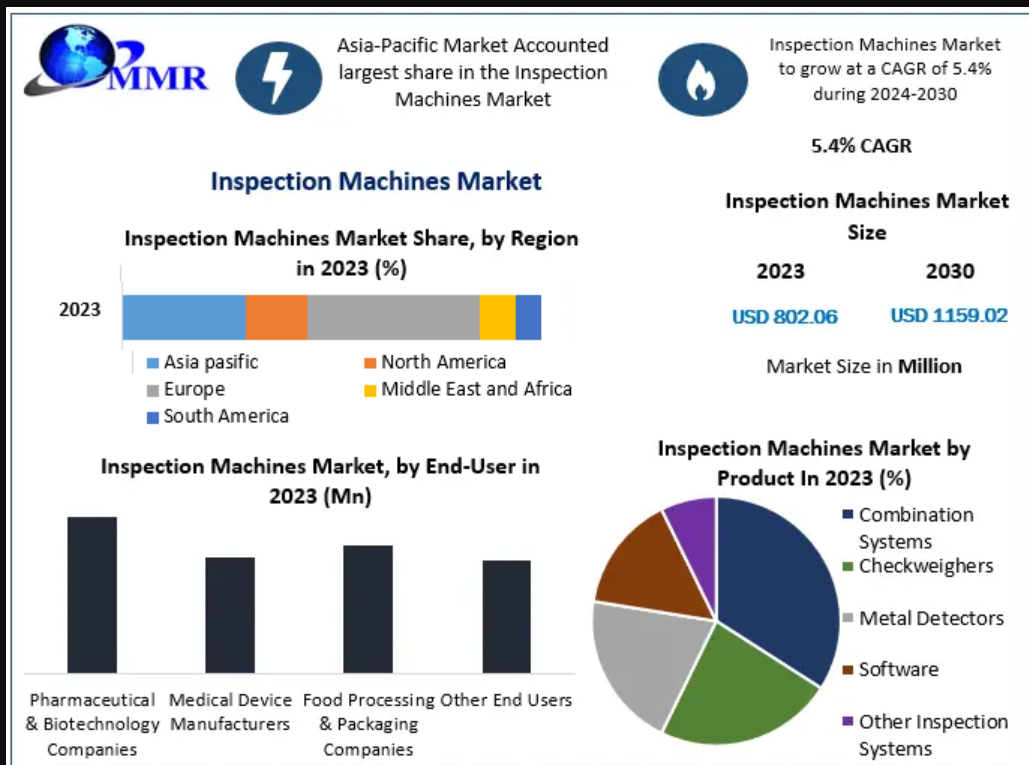 MMR

Asia-Pacific Market Accounted largest share in the Inspection Machines Market

Inspection Machines Market to grow at a CAGR of 5.4% during 2024-2030

5.4% CAGR

Inspection Machines Market

Inspection Machines Market Share, by Region in 2023 (%)

2023

Asia pasific
North America
Europe
Middle East and Africa
South America

Inspection Machines Market Size

2023
2030

USD 802.06
USD 1159.02

Market Size in Million

Inspection Machines Market, by End-User in 2023 (Mn)

Pharmaceutical & Biotechnology Companies
Medical Device Manufacturers
Food Processing & Packaging Companies
Other End Users

Inspection Machines Market by Product In 2023 (%)

Combination Systems
Checkweighers
Metal Detectors
Software
Other Inspection Systems